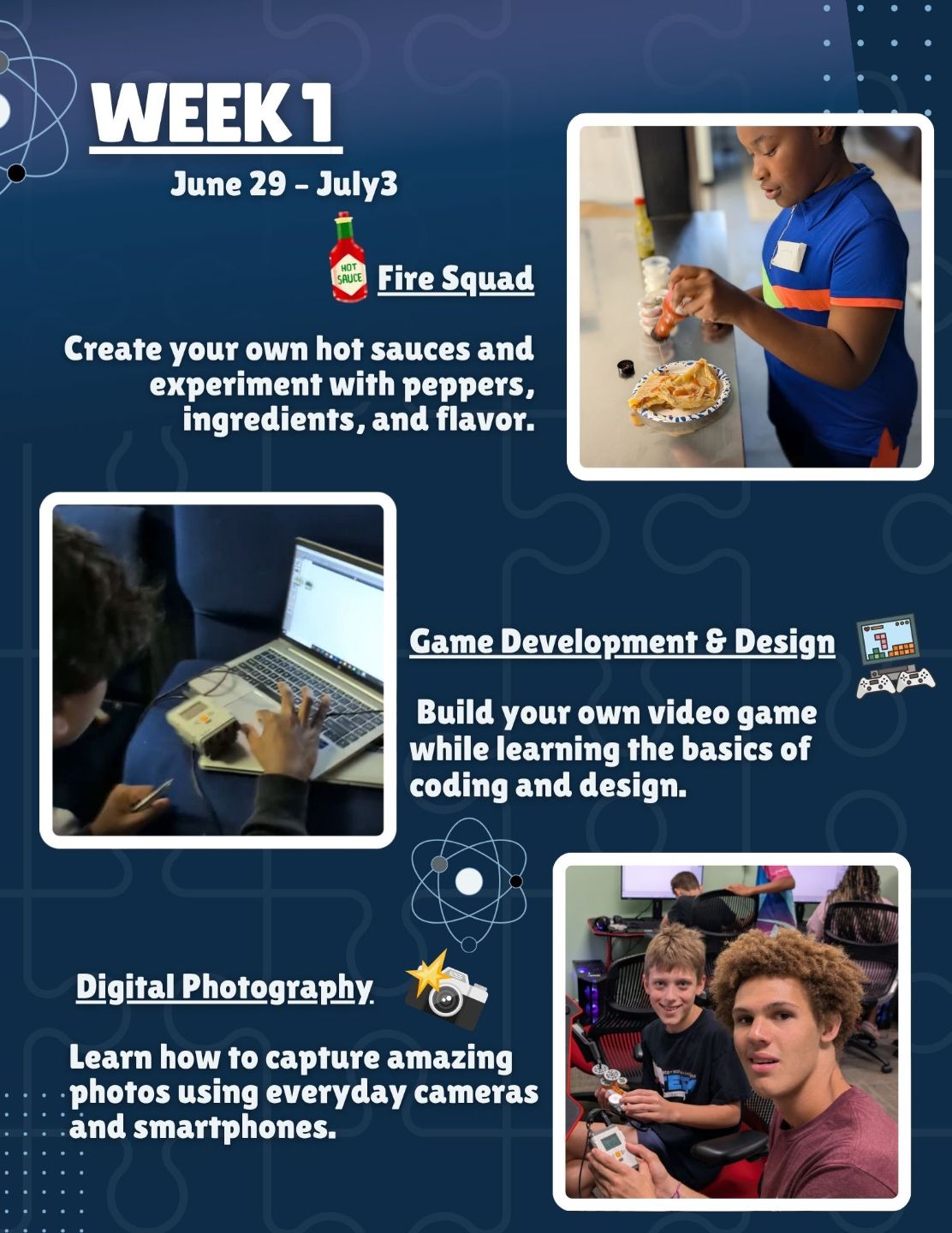 WEEK 1

June 29 - July3

HOT SAUCE

Fire Squad

Create your own hot sauces and experiment with peppers, ingredients, and flavor.

Game Development & Design

Build your own video game while learning the basics of coding and design.

Digital Photography

Learn how to capture amazing photos using everyday cameras and smartphones.